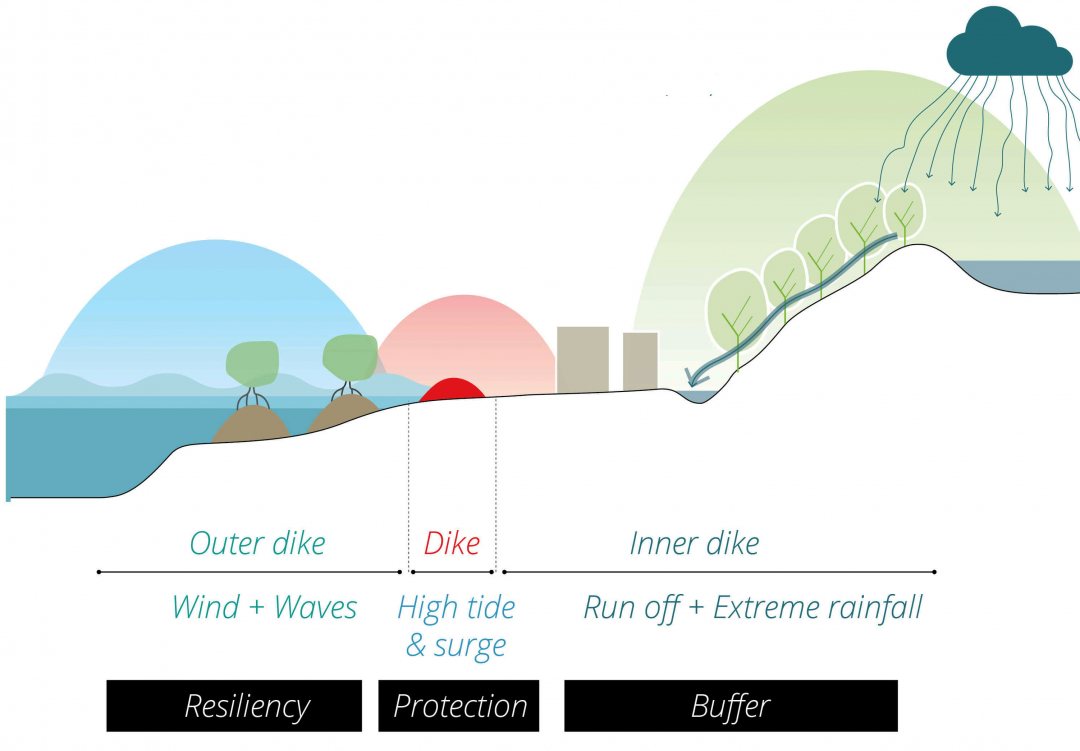 Outer dike

Dike

Inner dike

Wind + Waves

High tide & surge

Run off + Extreme rainfall

Resiliency

Protection

Buffer